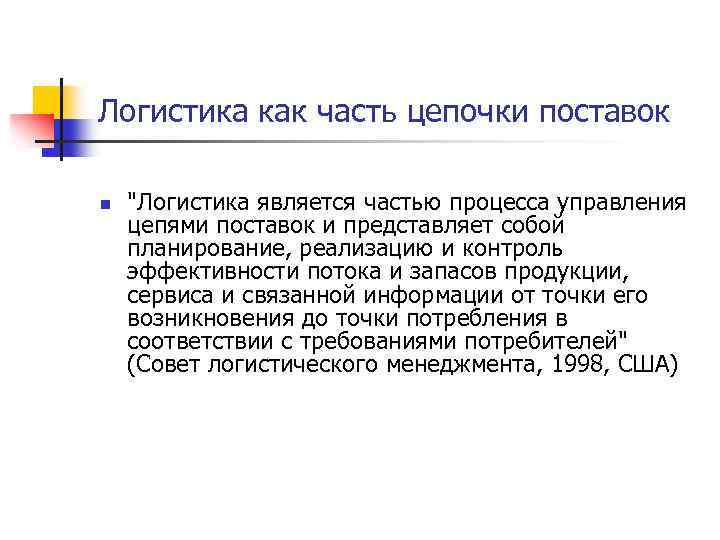 Логистика как часть цепочки поставок

"Логистика является частью процесса управления цепями поставок и представляет собой планирование, реализацию и контроль эффективности потока и запасов продукции, сервиса и связанной информации от точки его возникновения до точки потребления в соответствии с требованиями потребителей" (Совет логистического менеджмента, 1998, США)